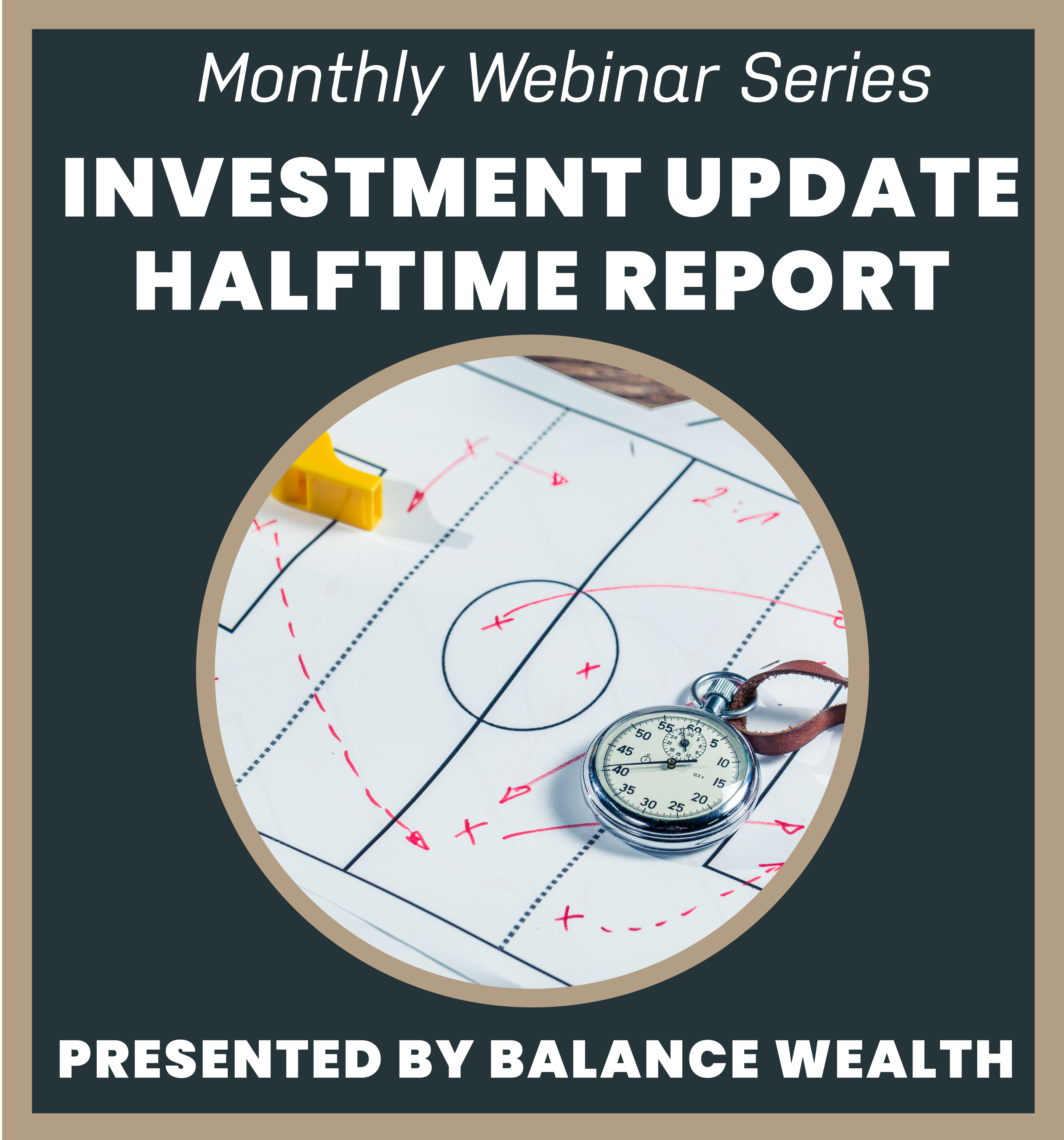 Monthly Webinar Series

INVESTMENT UPDATE HALFTIME REPORT

2:1

55 60 5 10 15 20 25 30 35 40 45 50

PRESENTED BY BALANCE WEALTH